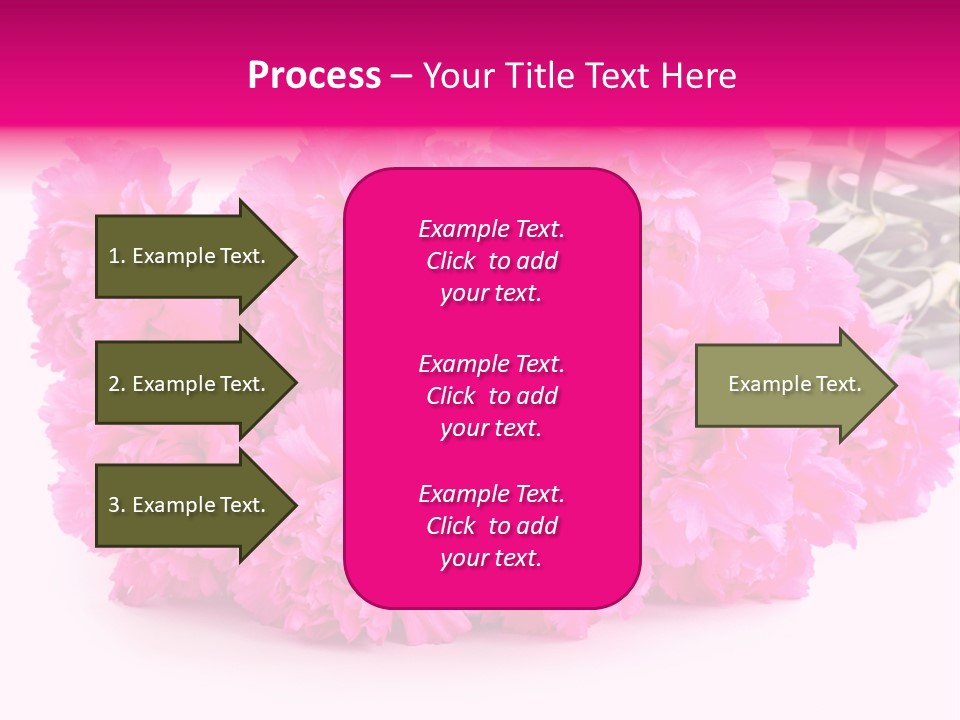 Process – Your Title Text Here

1. Example Text.

2. Example Text.

3. Example Text.

Example Text. Click to add your text.

Example Text. Click to add your text.

Example Text. Click to add your text.

Example Text.